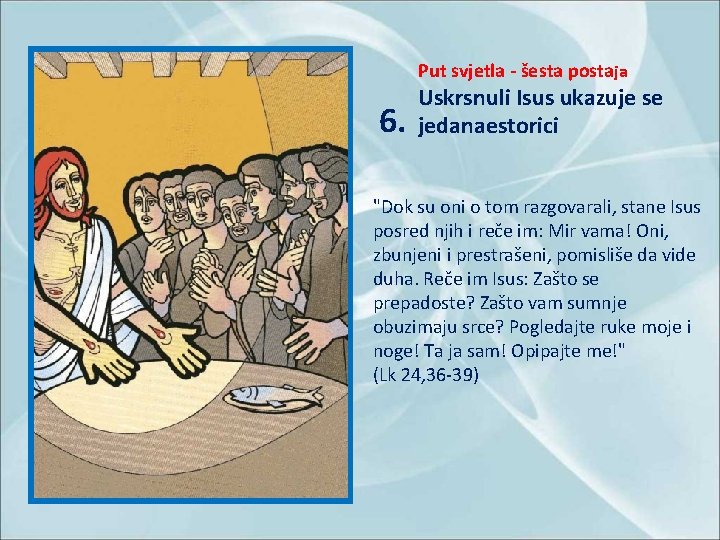 Put svjetla - šesta postaja

6. Uskrsnuli Isus ukazuje se jedanaestorici

"Dok su oni o tom razgovarali, stane Isus posred njih i reče im: Mir vama! Oni, zbunjeni i prestrašeni, pomisliše da vide duha. Reče im Isus: Zašto se prepadoste? Zašto vam sumnje obuzimaju srce? Pogledajte ruke moje i noge! Ta ja sam! Opipajte me!"
(Lk 24,36-39)